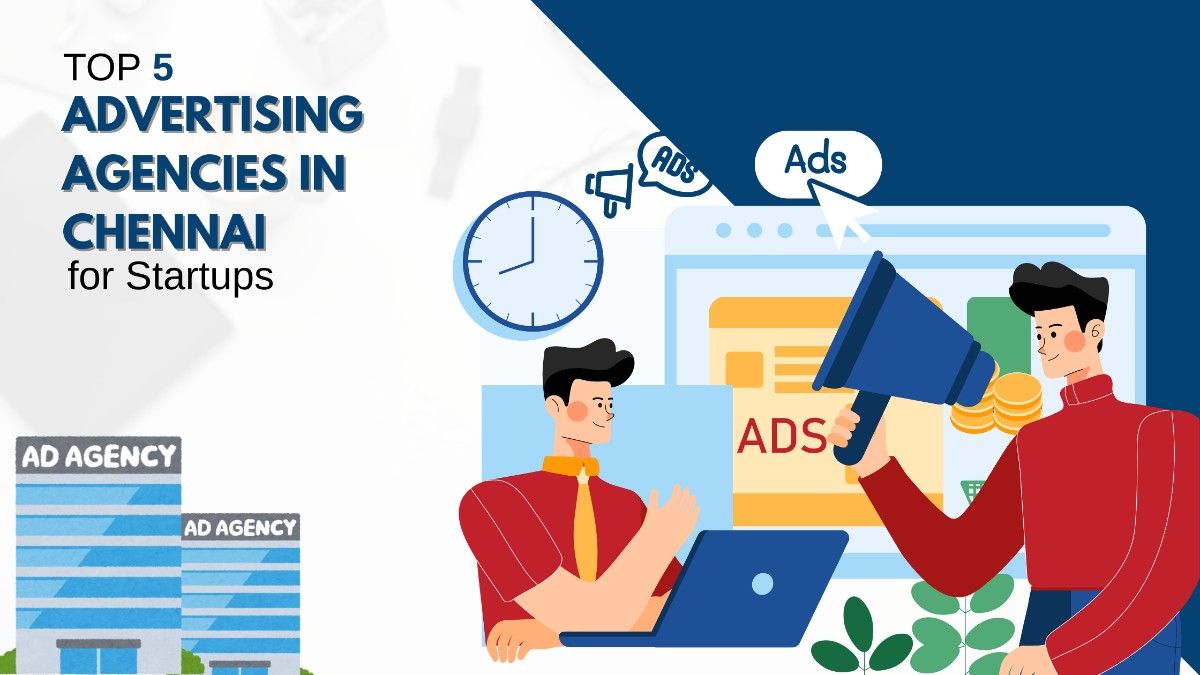 TOP 5
ADVERTISING AGENCIES IN CHENNAI
for Startups

ADS

Ads

ADS

AD AGENCY

AD AGENCY